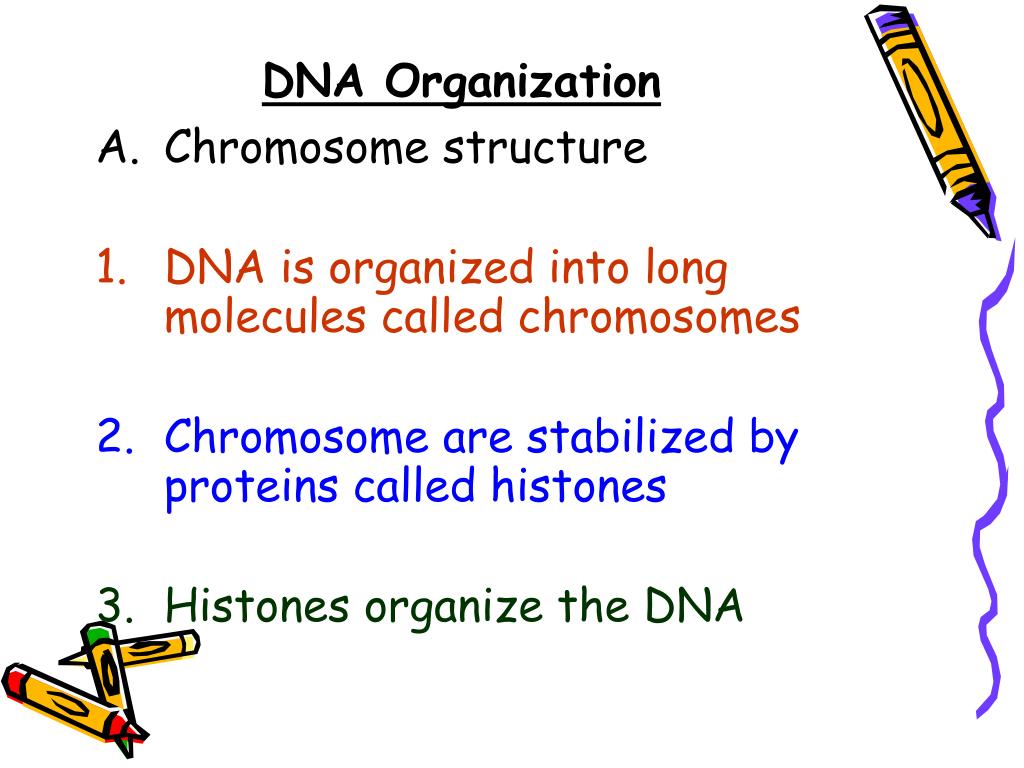 DNA Organization

A. Chromosome structure

1. DNA is organized into long molecules called chromosomes

2. Chromosome are stabilized by proteins called histones

3. Histones organize the DNA